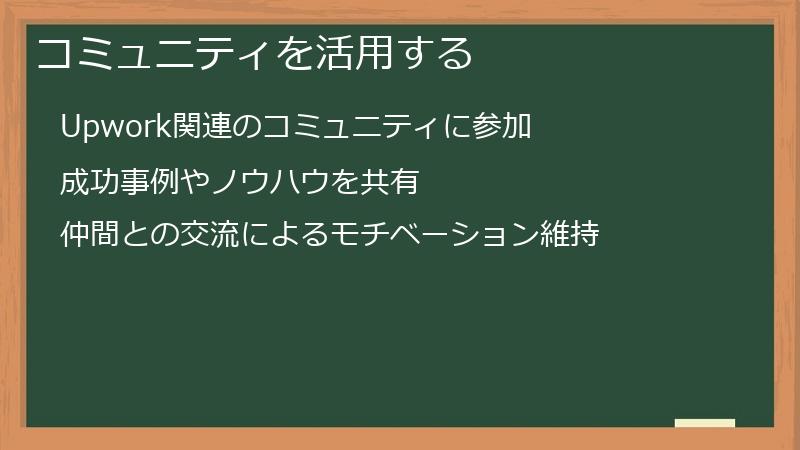 コミュニティを活用する

Upwork関連のコミュニティに参加

成功事例やノウハウを共有

仲間との交流によるモチベーション維持